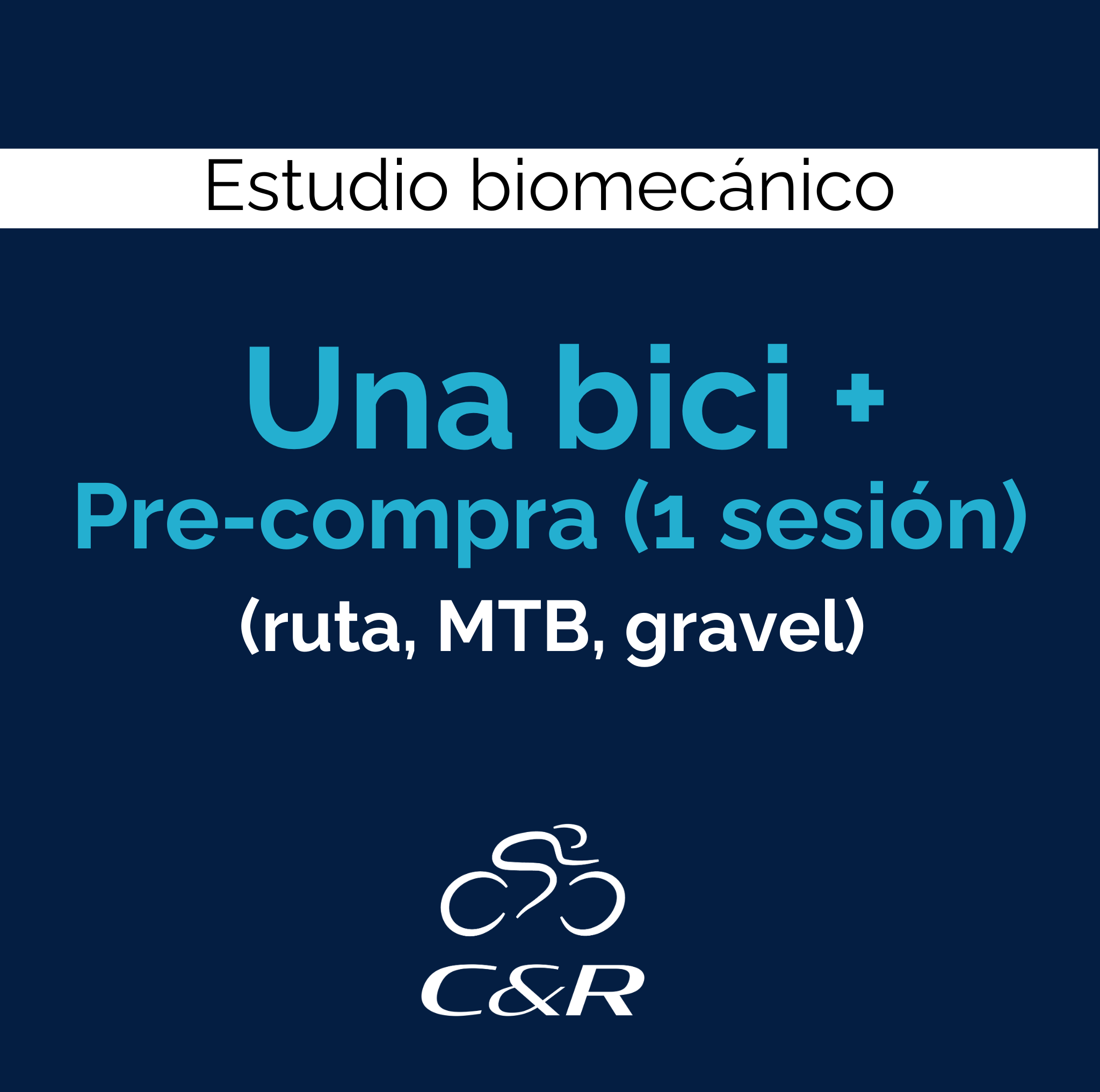 Estudio biomecánico

Una bici +
Pre-compra (1 sesión)
(ruta, MTB, gravel)

C&R